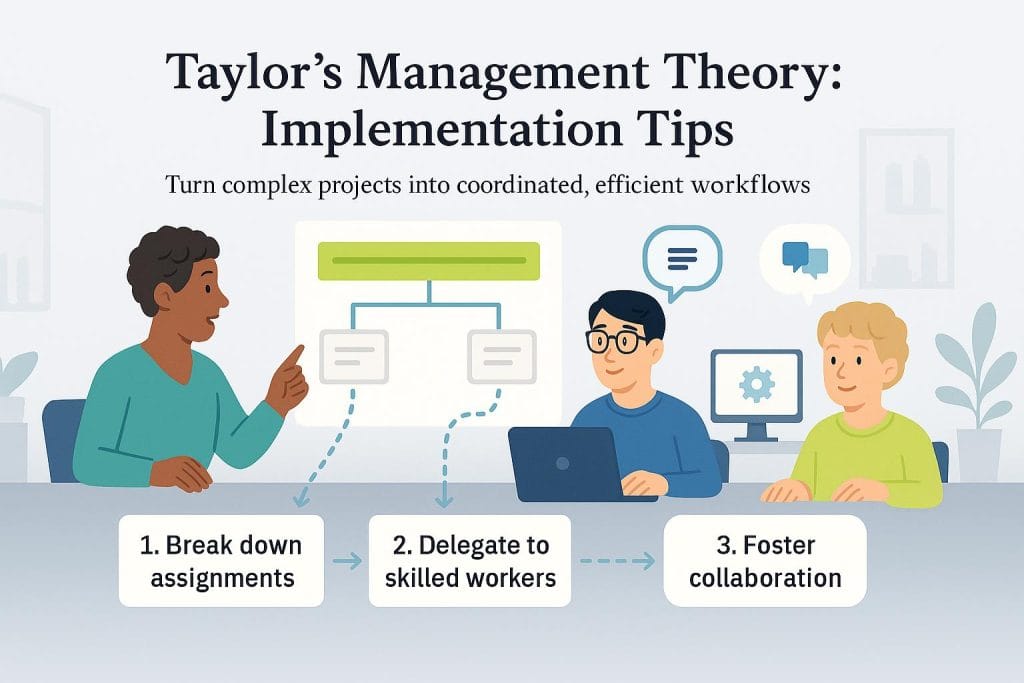 Taylor's Management Theory: Implementation Tips

Turn complex projects into coordinated, efficient workflows

1. Break down assignments

2. Delegate to skilled workers

3. Foster collaboration